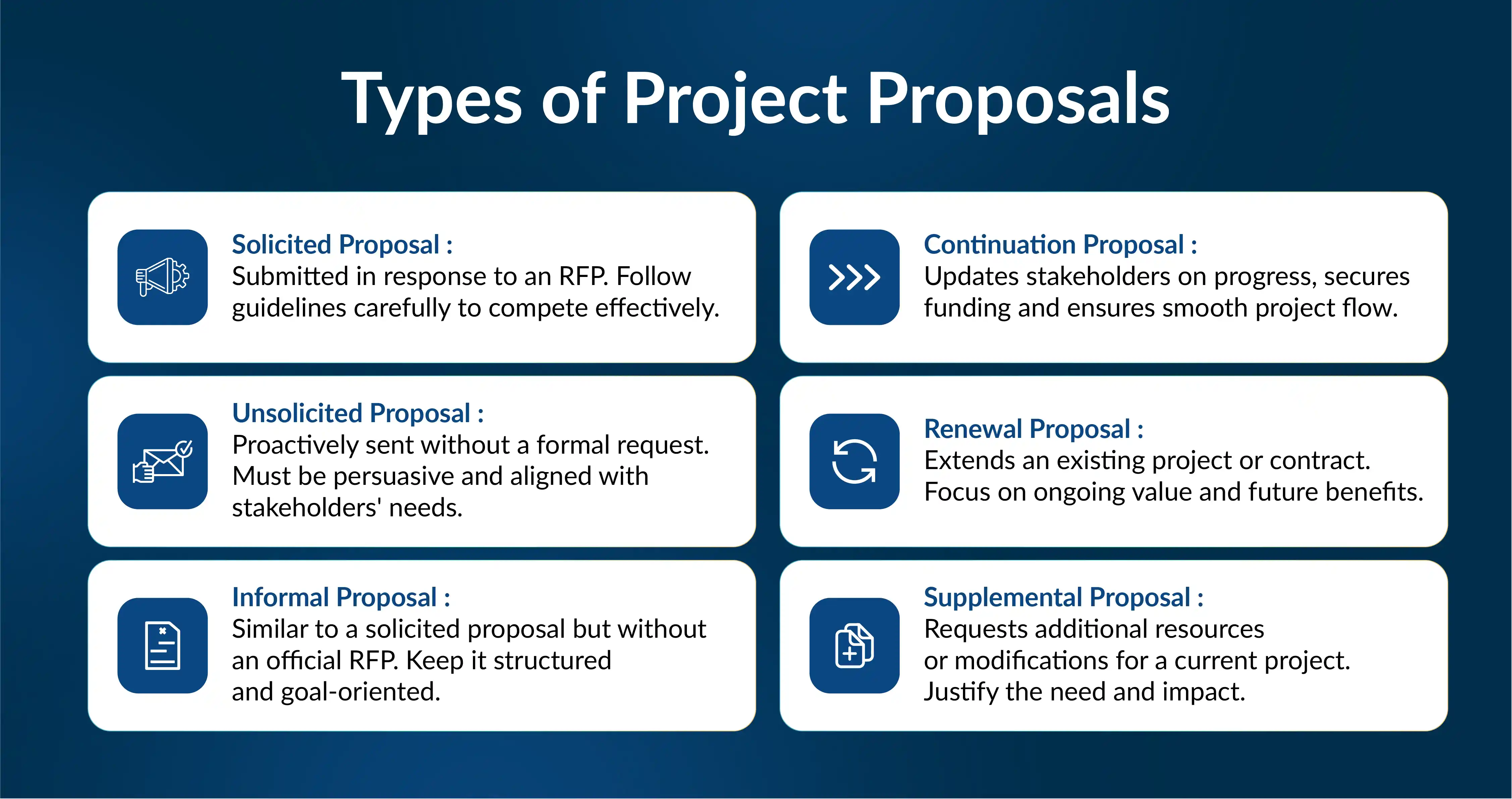 Types of Project Proposals

Solicited Proposal :
Submitted in response to an RFP. Follow guidelines carefully to compete effectively.

Unsolicited Proposal :
Proactively sent without a formal request. Must be persuasive and aligned with stakeholders' needs.

Informal Proposal :
Similar to a solicited proposal but without an official RFP. Keep it structured and goal-oriented.

Continuation Proposal :
Updates stakeholders on progress, secures funding and ensures smooth project flow.

Renewal Proposal :
Extends an existing project or contract. Focus on ongoing value and future benefits.

Supplemental Proposal :
Requests additional resources or modifications for a current project. Justify the need and impact.